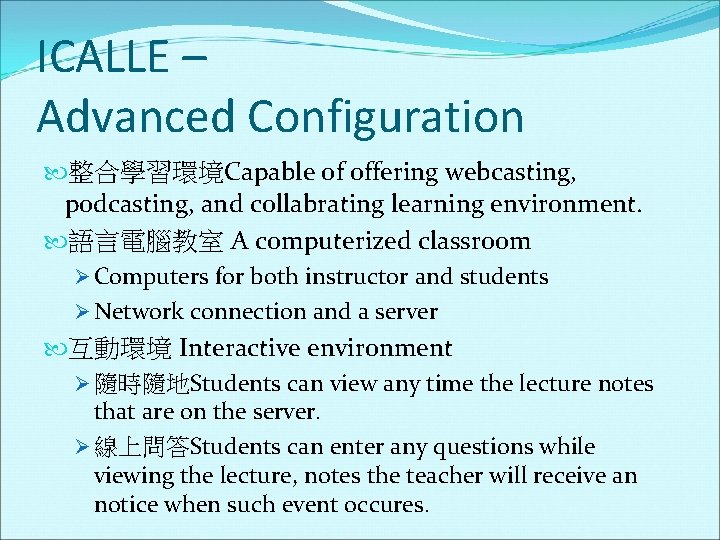 ICALLE –
Advanced Configuration

整合學習環境Capable of offering webcasting, podcasting, and collabrating learning environment.

語言電腦教室 A computerized classroom

Computers for both instructor and students

Network connection and a server

互動環境 Interactive environment

隨時隨地Students can view any time the lecture notes that are on the server.

線上問答Students can enter any questions while viewing the lecture, notes the teacher will receive an notice when such event occures.